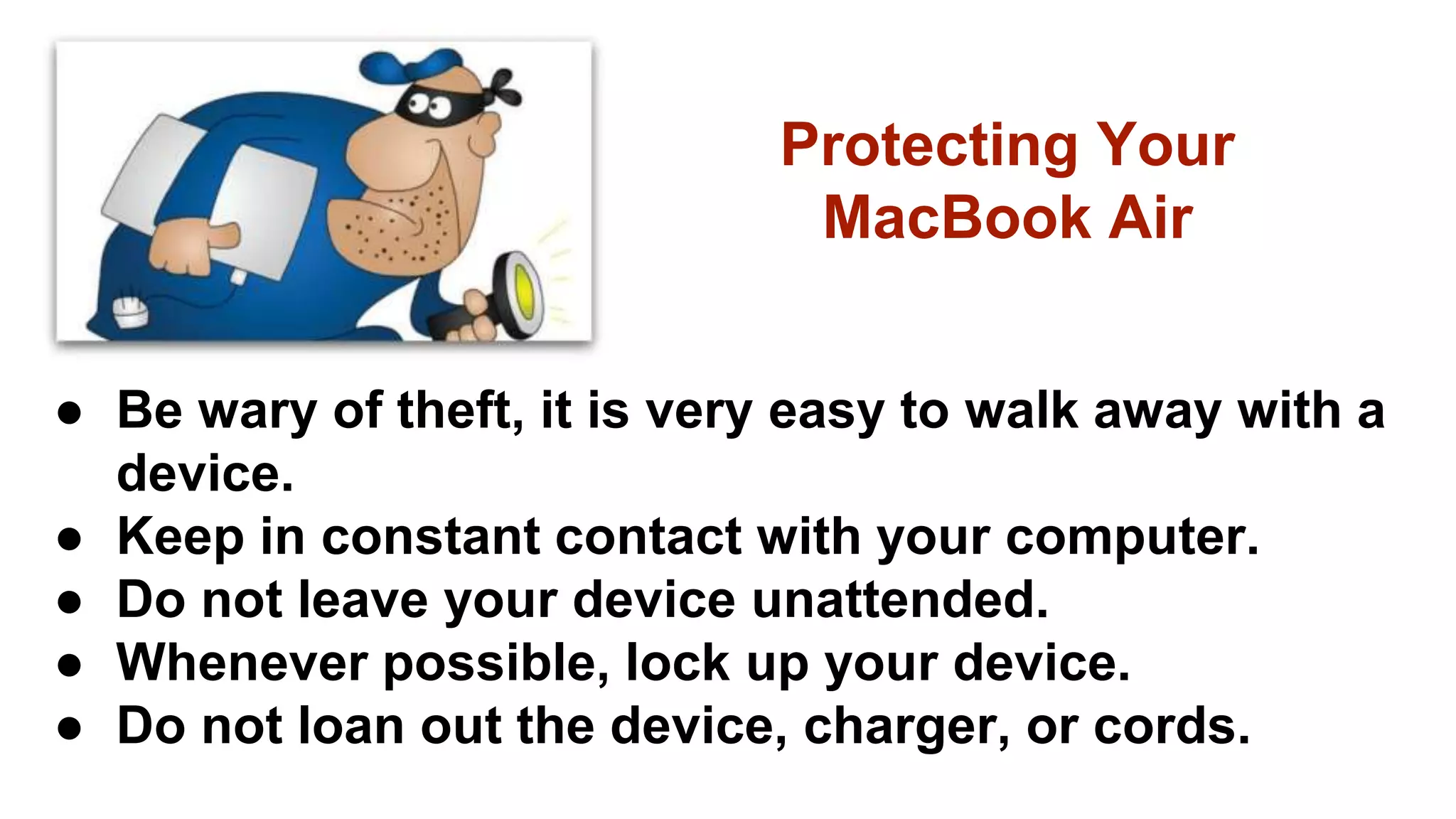 Protecting Your MacBook Air

● Be wary of theft, it is very easy to walk away with a device.
● Keep in constant contact with your computer.
● Do not leave your device unattended.
● Whenever possible, lock up your device.
● Do not loan out the device, charger, or cords.